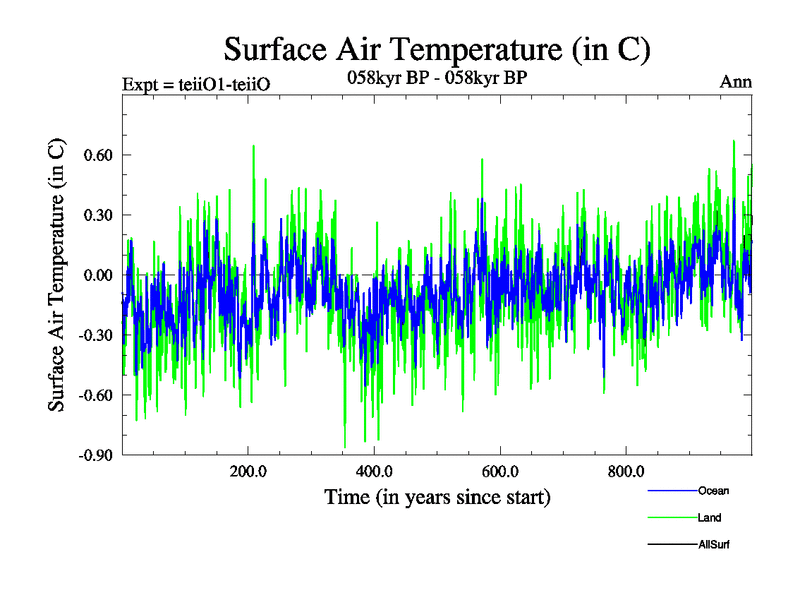 Surface Air Temperature (in C)

Expt = teiiO1-teiiO

058kyr BP - 058kyr BP

Ann

Surface Air Temperature (in C)

0.60

0.30

0.00

-0.30

-0.60

-0.90

200.0

400.0

600.0

800.0

Time (in years since start)

Ocean

Land

AllSurf